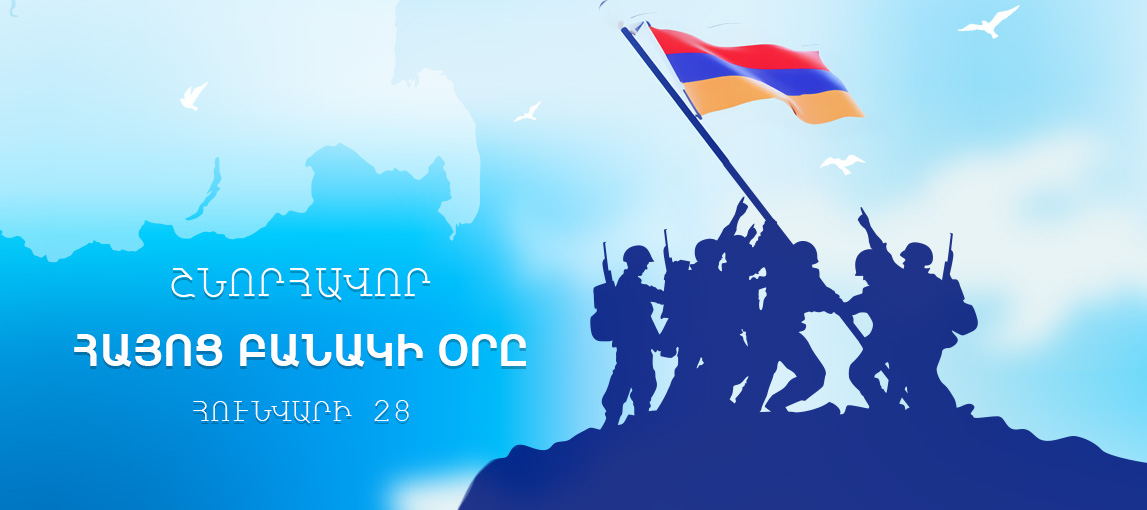 ՇՆՈՐՀԱՎՈՐ
ՀԱՅՈՑ ԲԱՆԱԿԻ ՕՐԸ
ՀՈՒՆՎԱՐԻ 28